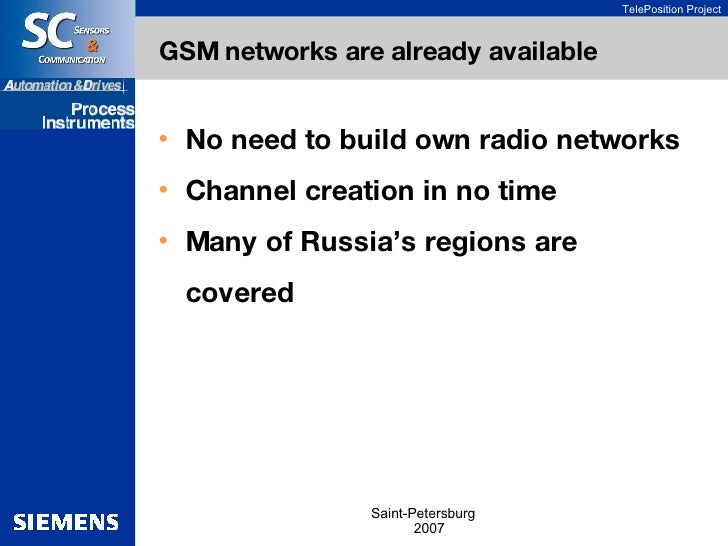 TelePosition Project

SC SENSORS & COMMUNICATION

Automation & Drives

Process Instruments

GSM networks are already available

• No need to build own radio networks
• Channel creation in no time
• Many of Russia's regions are covered

SIEMENS

Saint-Petersburg
2007